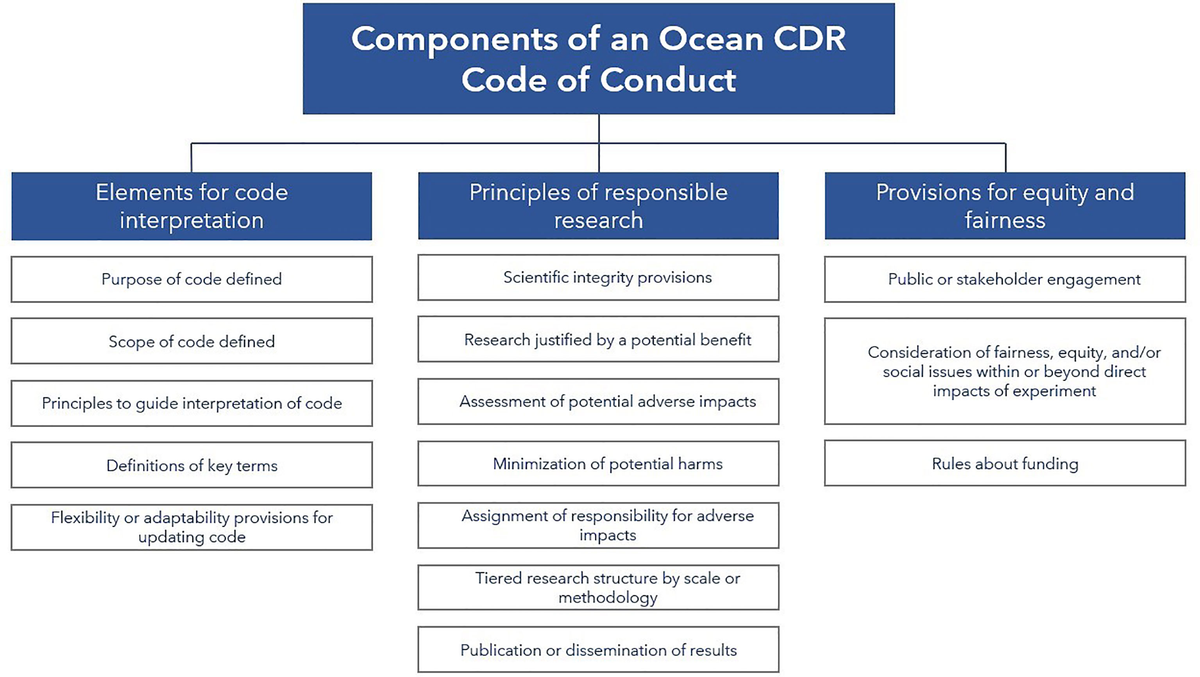 Components of an Ocean CDR Code of Conduct

Elements for code interpretation

Purpose of code defined

Scope of code defined

Principles to guide interpretation of code

Definitions of key terms

Flexibility or adaptability provisions for updating code

Principles of responsible research

Scientific integrity provisions

Research justified by a potential benefit

Assessment of potential adverse impacts

Minimization of potential harms

Assignment of responsibility for adverse impacts

Tiered research structure by scale or methodology

Publication or dissemination of results

Provisions for equity and fairness

Public or stakeholder engagement

Consideration of fairness, equity, and/or social issues within or beyond direct impacts of experiment

Rules about funding